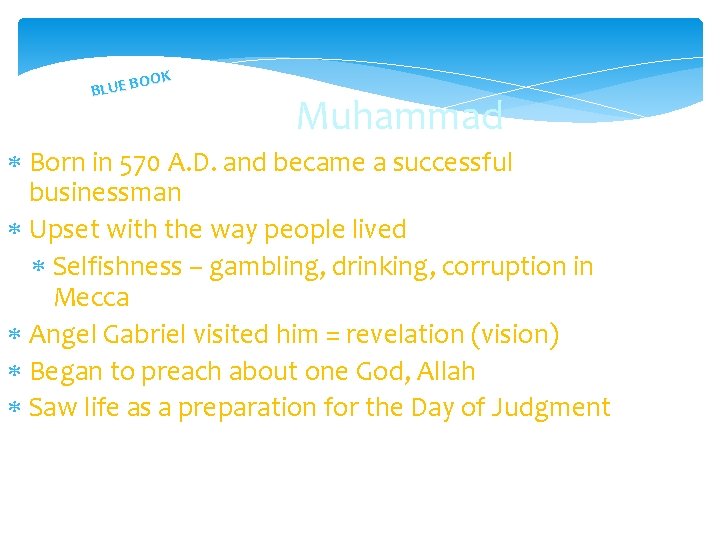 BLUE BOOK

Muhammad

* Born in 570 A.D. and became a successful businessman
* Upset with the way people lived
  * Selfishness – gambling, drinking, corruption in Mecca
* Angel Gabriel visited him = revelation (vision)
* Began to preach about one God, Allah
* Saw life as a preparation for the Day of Judgment